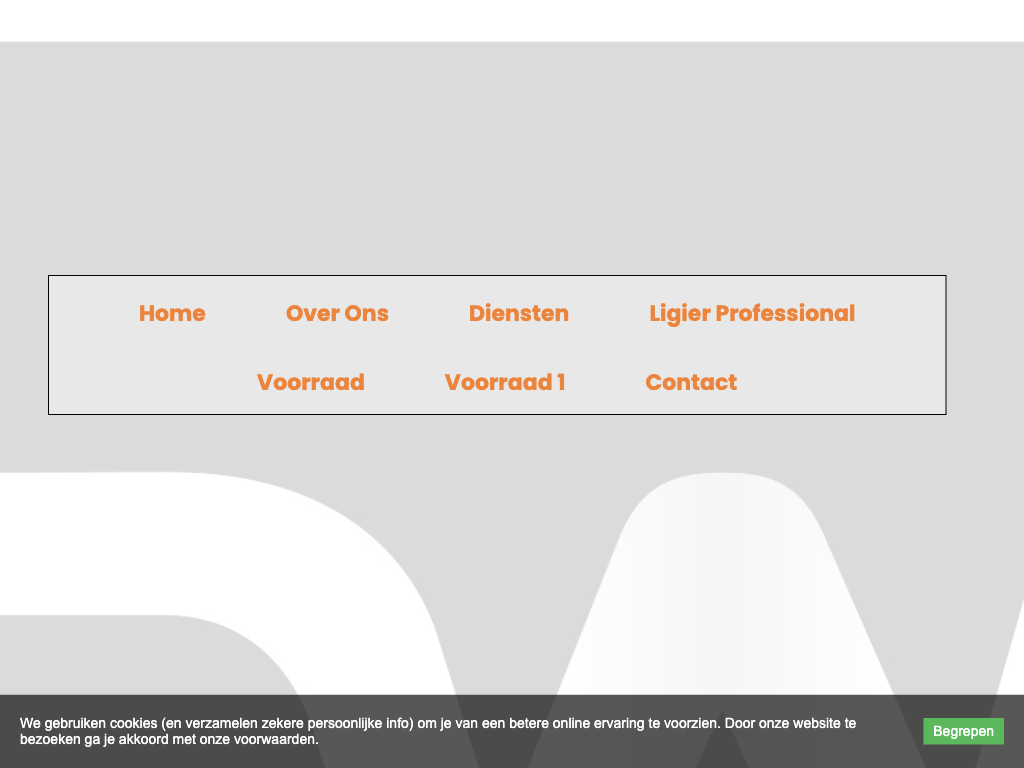 Home Over Ons Diensten Ligier Professional

Voorraad Voorraad 1 Contact

We gebruiken cookies (en verzamelen zekere persoonlijke info) om je van een betere online ervaring te voorzien. Door onze website te bezoeken ga je akkoord met onze voorwaarden.

Begrepen